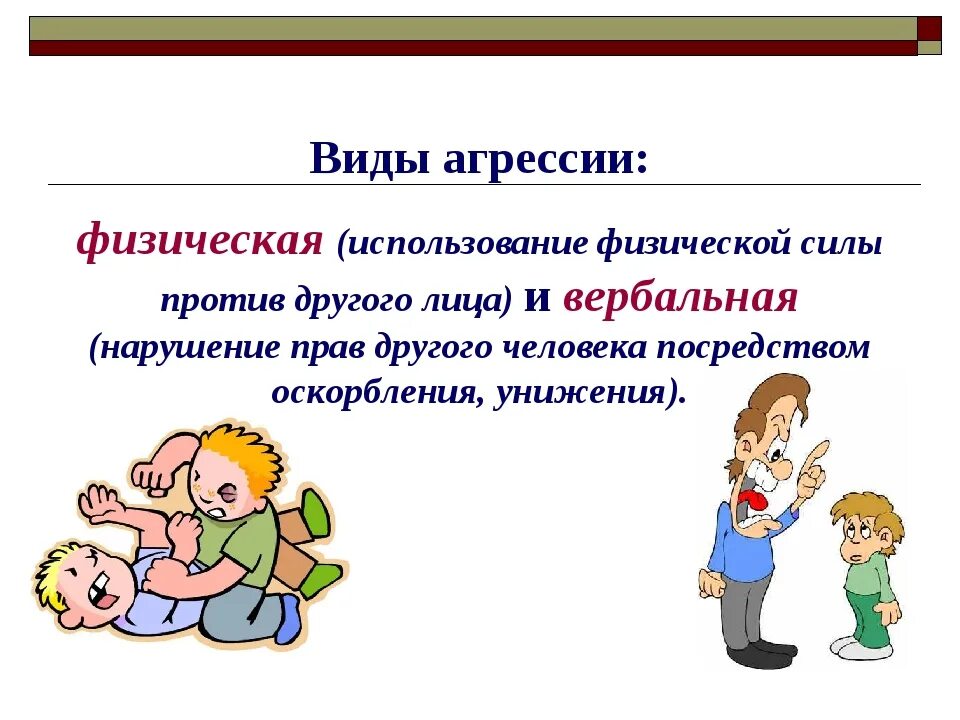 Виды агрессии:

физическая (использование физической силы против другого лица) и вербальная (нарушение прав другого человека посредством оскорбления, унижения).